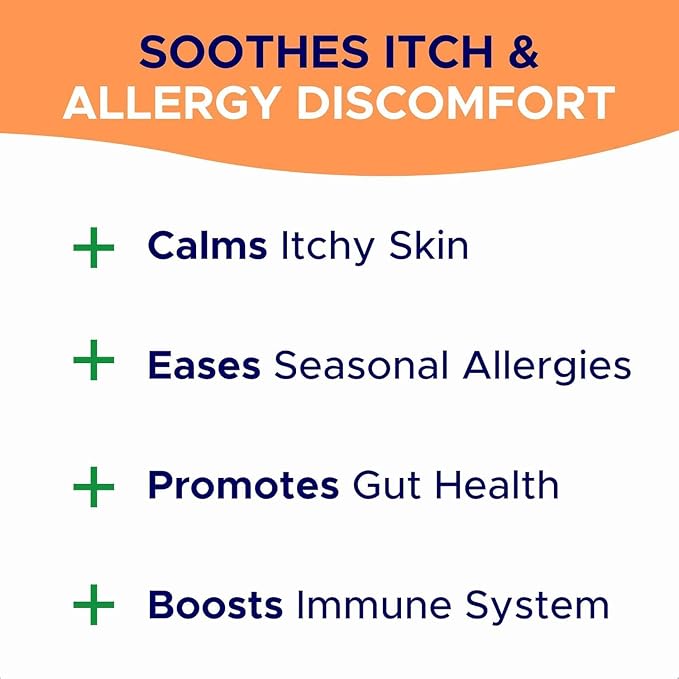 SOOTHES ITCH & ALLERGY DISCOMFORT

+ Calms Itchy Skin

+ Eases Seasonal Allergies

+ Promotes Gut Health

+ Boosts Immune System